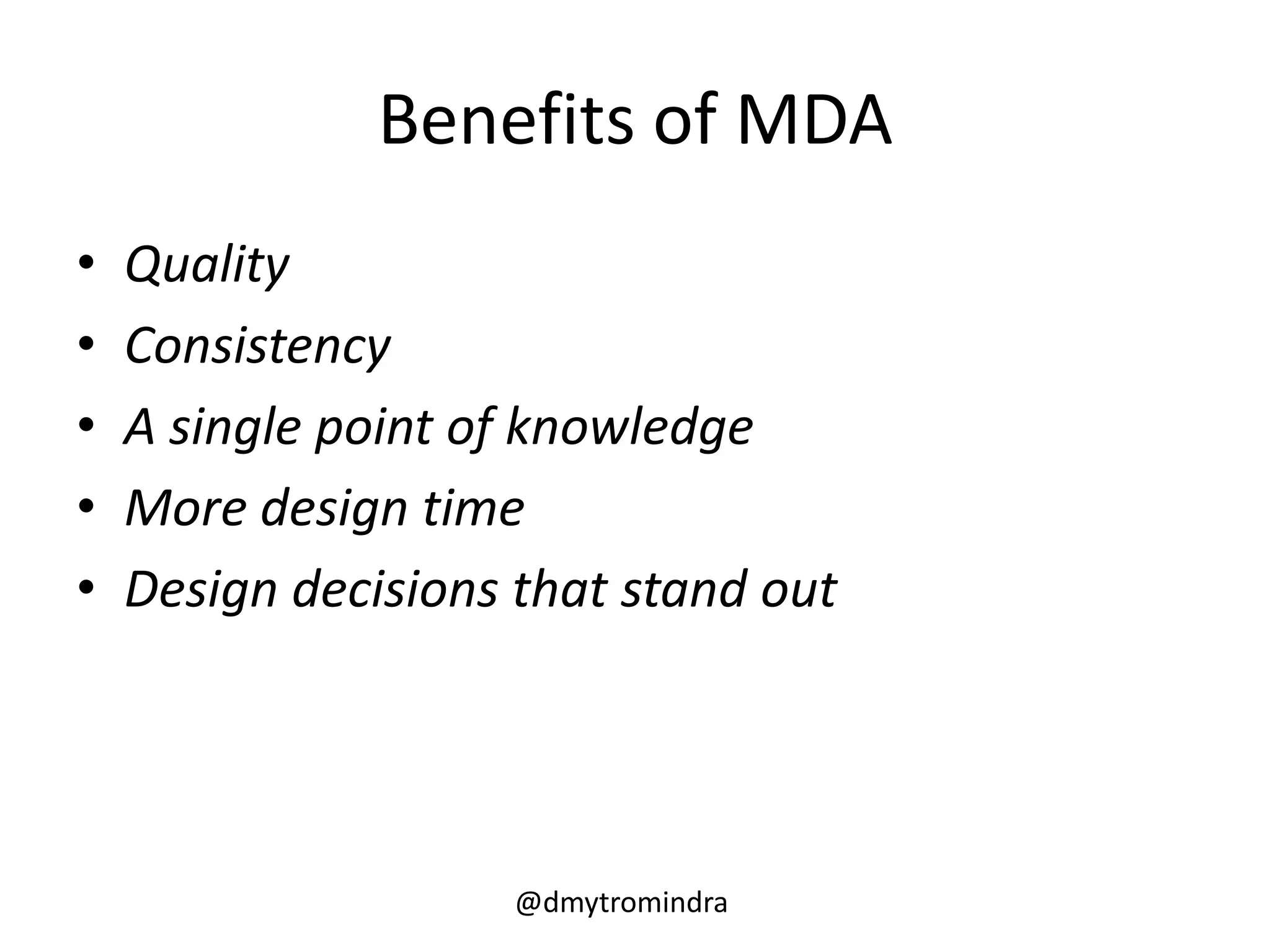 Benefits of MDA

• Quality
• Consistency
• A single point of knowledge
• More design time
• Design decisions that stand out

@dmytromindra